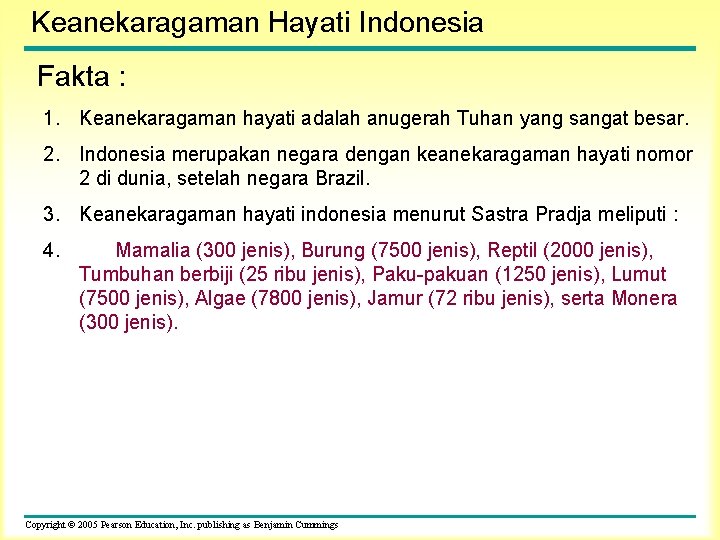 Keanekaragaman Hayati Indonesia

Fakta :

1. Keanekaragaman hayati adalah anugerah Tuhan yang sangat besar.

2. Indonesia merupakan negara dengan keanekaragaman hayati nomor 2 di dunia, setelah negara Brazil.

3. Keanekaragaman hayati indonesia menurut Sastra Pradja meliputi :

4. Mamalia (300 jenis), Burung (7500 jenis), Reptil (2000 jenis), Tumbuhan berbiji (25 ribu jenis), Paku-pakuan (1250 jenis), Lumut (7500 jenis), Algae (7800 jenis), Jamur (72 ribu jenis), serta Monera (300 jenis).

Copyright © 2005 Pearson Education, Inc. publishing as Benjamin Cummings